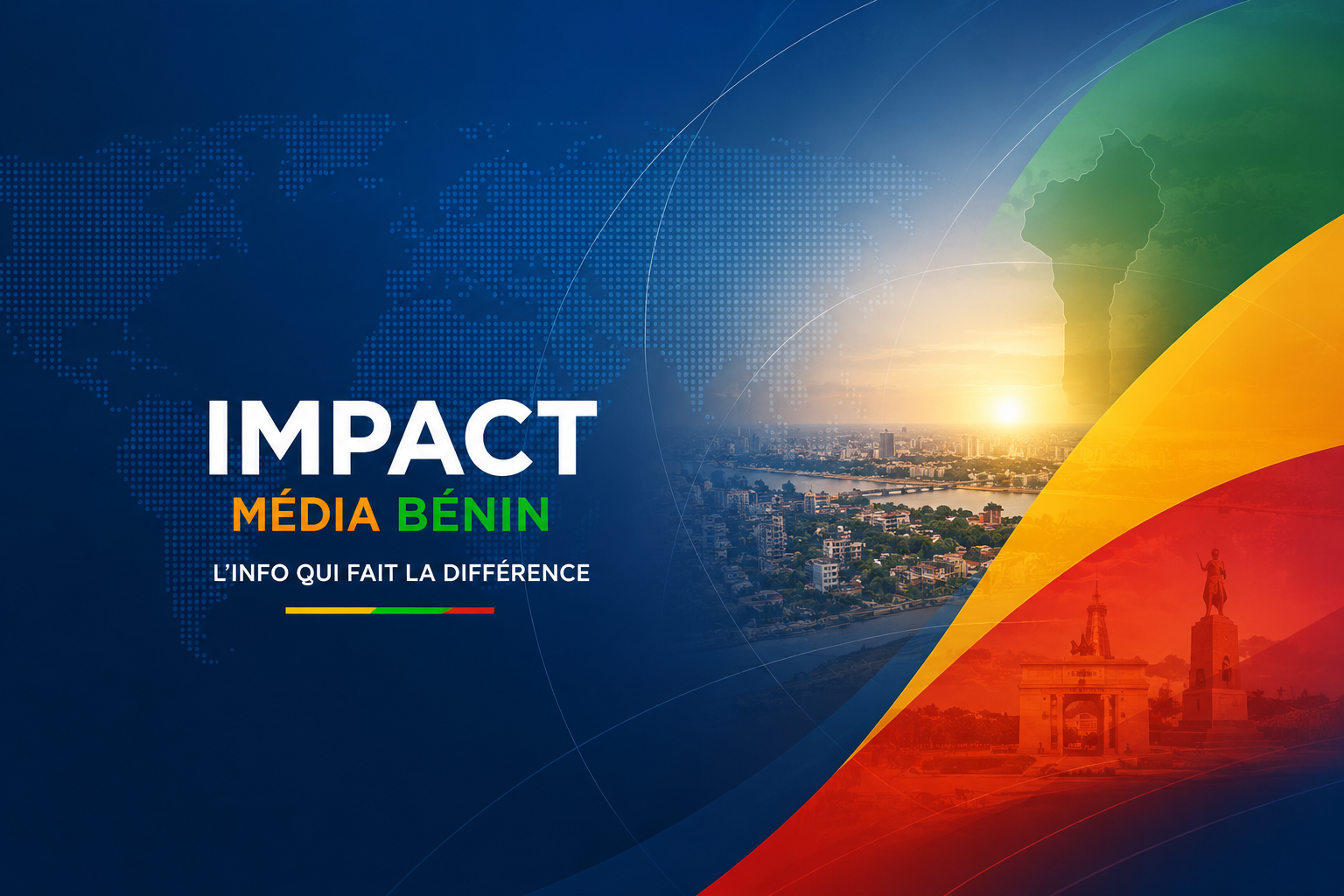 IMPACT
MÉDIA BÉNIN
L'INFO QUI FAIT LA DIFFÉRENCE